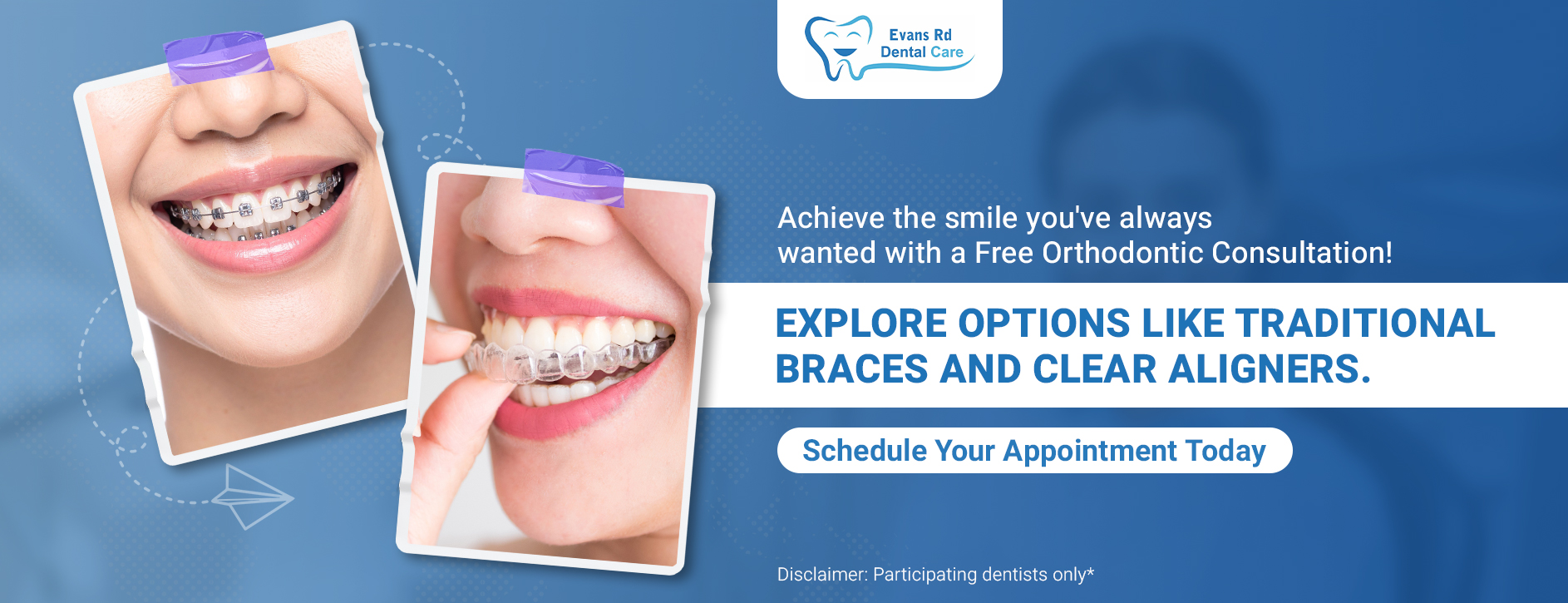 Evans Rd
Dental Care

Achieve the smile you've always wanted with a Free Orthodontic Consultation!

EXPLORE OPTIONS LIKE TRADITIONAL BRACES AND CLEAR ALIGNERS.

Schedule Your Appointment Today

Disclaimer: Participating dentists only*